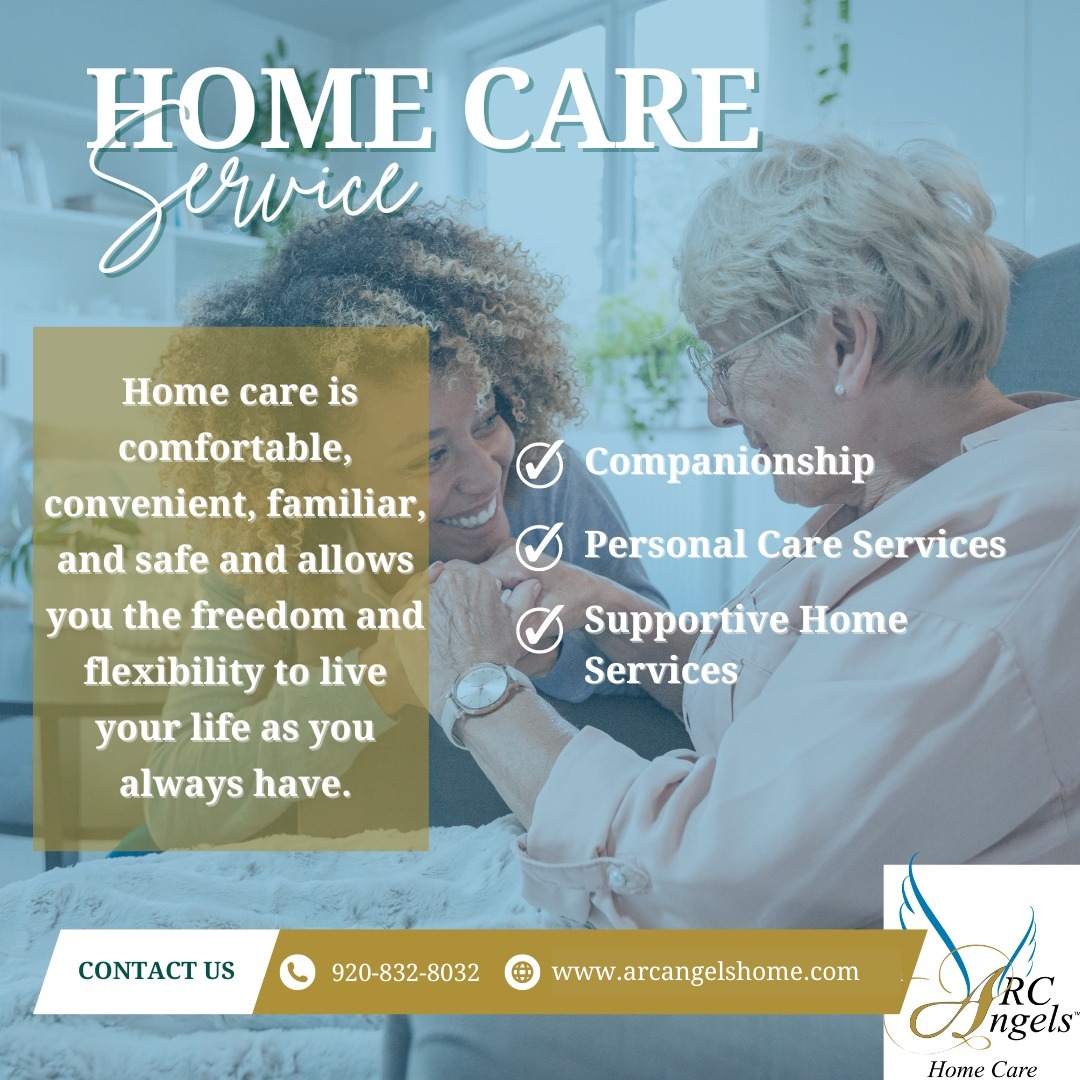 HOME CARE
Service

Home care is comfortable, convenient, familiar, and safe and allows you the freedom and flexibility to live your life as you always have.

Companionship
Personal Care Services
Supportive Home Services

CONTACT US
920-832-8032
www.arcangelshome.com

ARC Angels™
Home Care